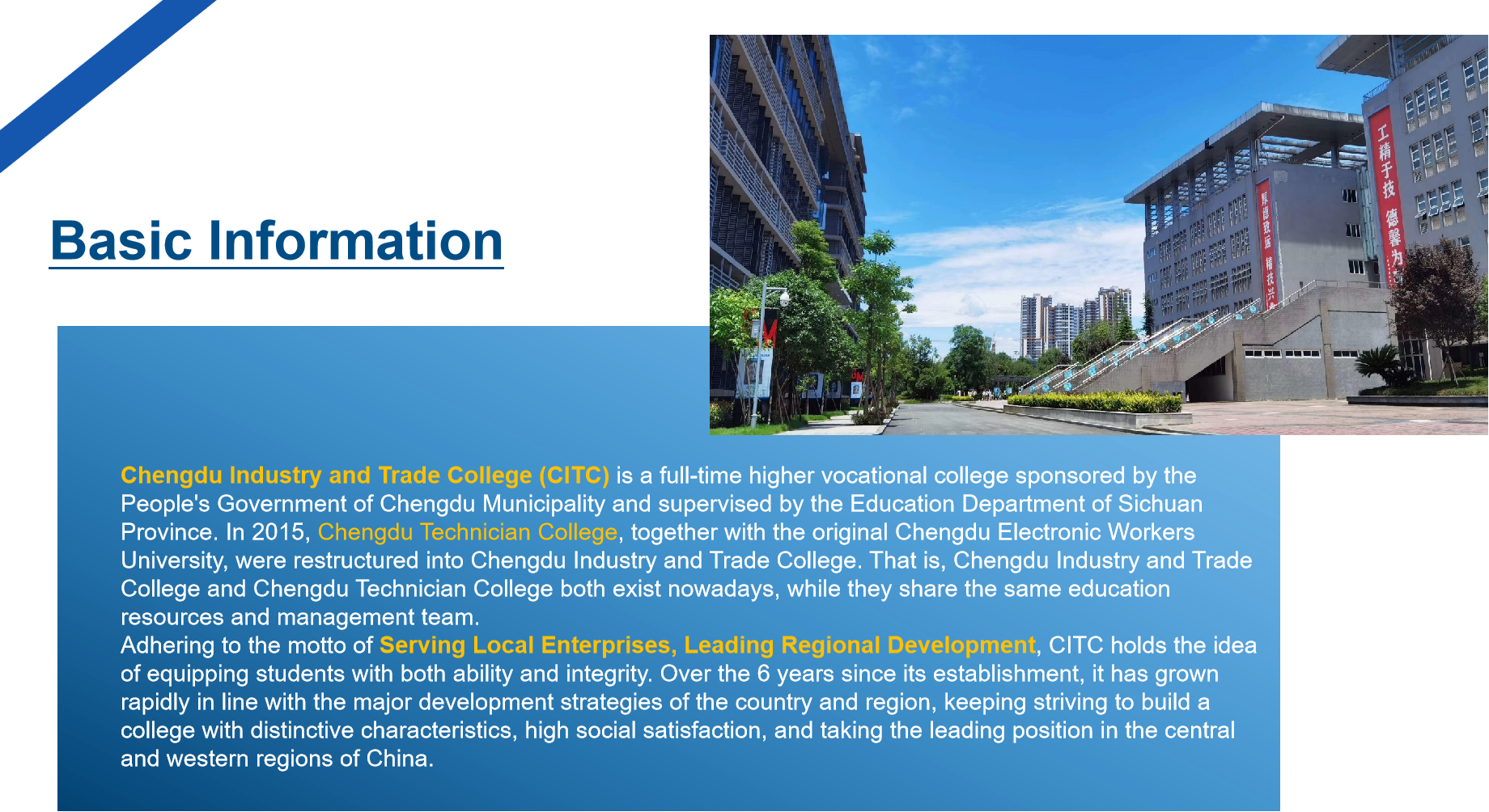 Basic Information

工精于技 德馨为

厚德致远 精技兴

Chengdu Industry and Trade College (CITC) is a full-time higher vocational college sponsored by the People's Government of Chengdu Municipality and supervised by the Education Department of Sichuan Province. In 2015, Chengdu Technician College, together with the original Chengdu Electronic Workers University, were restructured into Chengdu Industry and Trade College. That is, Chengdu Industry and Trade College and Chengdu Technician College both exist nowadays, while they share the same education resources and management team.
Adhering to the motto of Serving Local Enterprises, Leading Regional Development, CITC holds the idea of equipping students with both ability and integrity. Over the 6 years since its establishment, it has grown rapidly in line with the major development strategies of the country and region, keeping striving to build a college with distinctive characteristics, high social satisfaction, and taking the leading position in the central and western regions of China.